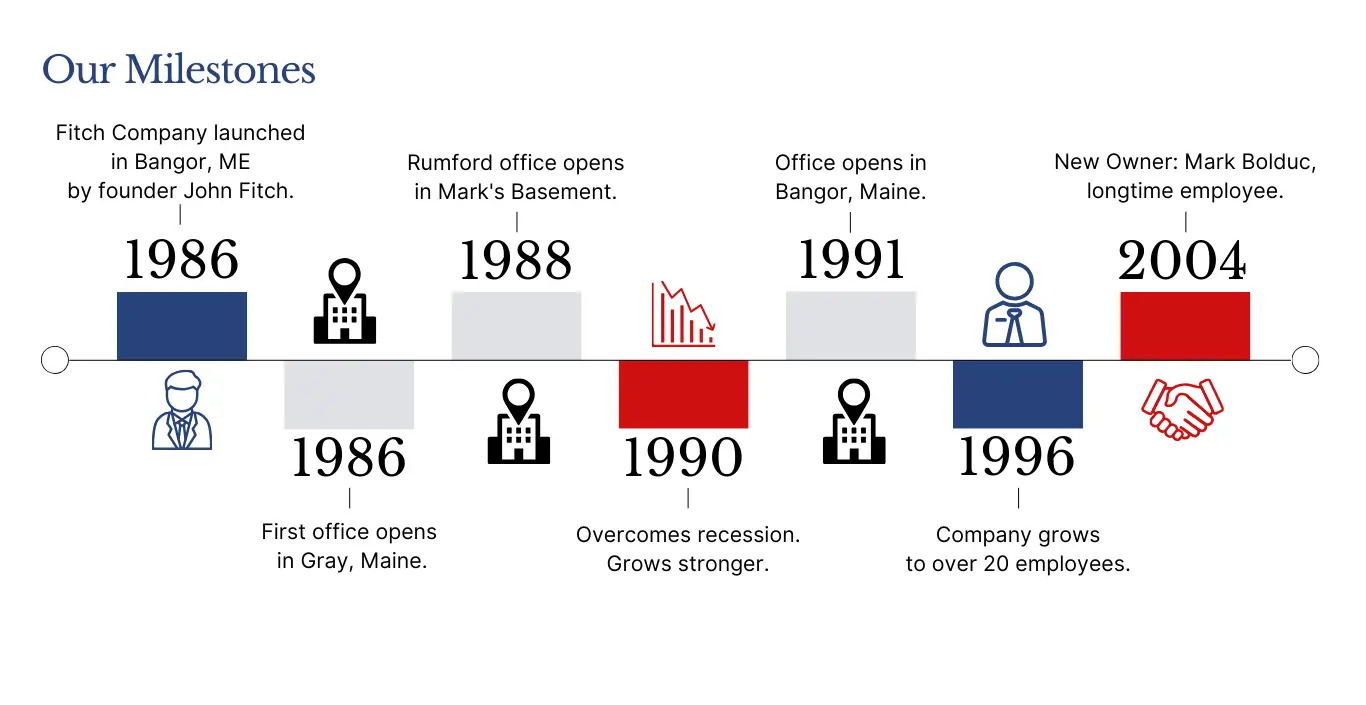 Our Milestones

Fitch Company launched in Bangor, ME by founder John Fitch.

1986

1986

First office opens in Gray, Maine.

Rumford office opens in Mark's Basement.

1988

1990

Overcomes recession. Grows stronger.

Office opens in Bangor, Maine.

1991

1996

Company grows to over 20 employees.

New Owner: Mark Bolduc, longtime employee.

2004